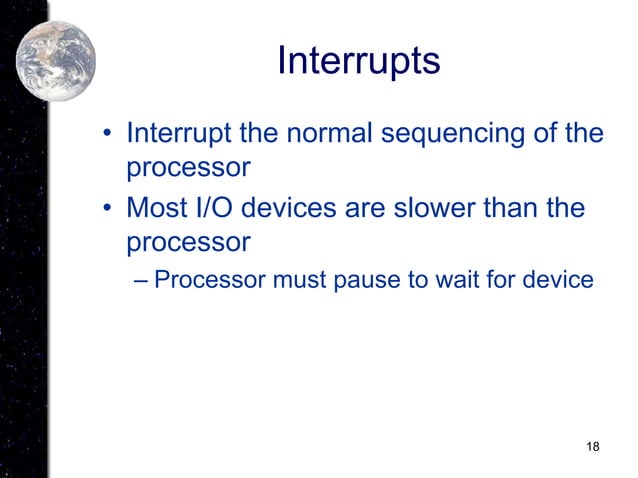 Interrupts

• Interrupt the normal sequencing of the processor
• Most I/O devices are slower than the processor
– Processor must pause to wait for device

18